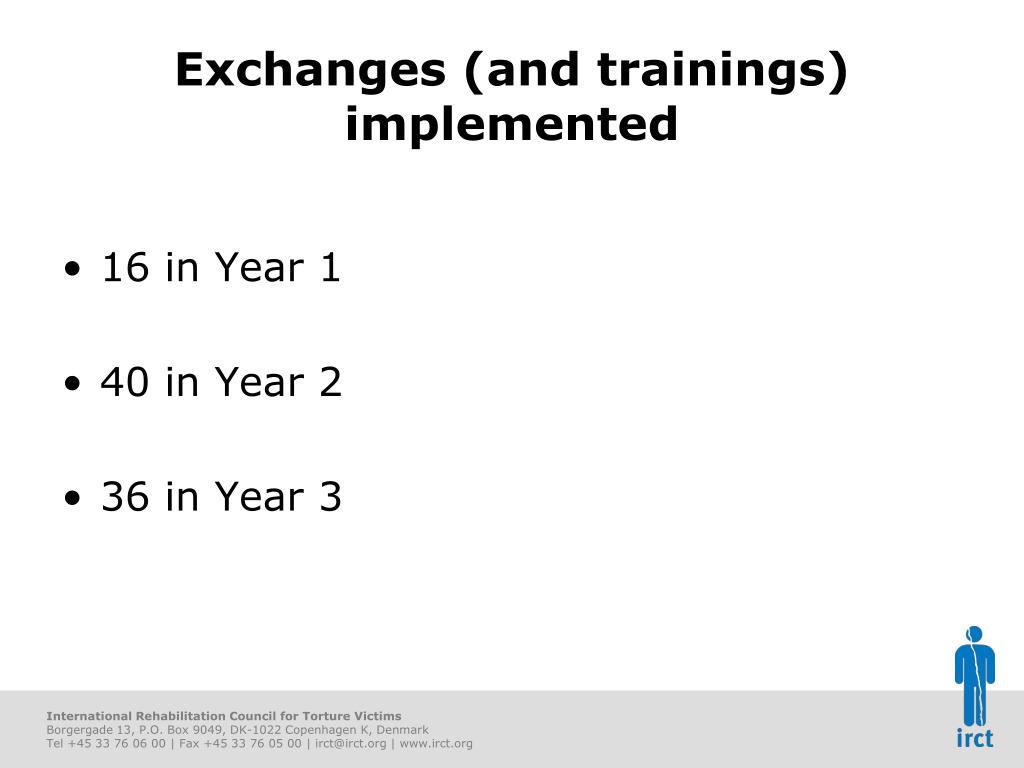 Exchanges (and trainings) implemented

• 16 in Year 1

• 40 in Year 2

• 36 in Year 3

International Rehabilitation Council for Torture Victims
Borgergade 13, P.O. Box 9049, DK-1022 Copenhagen K, Denmark
Tel +45 33 76 06 00 | Fax +45 33 76 05 00 | irct@irct.org | www.irct.org

irct